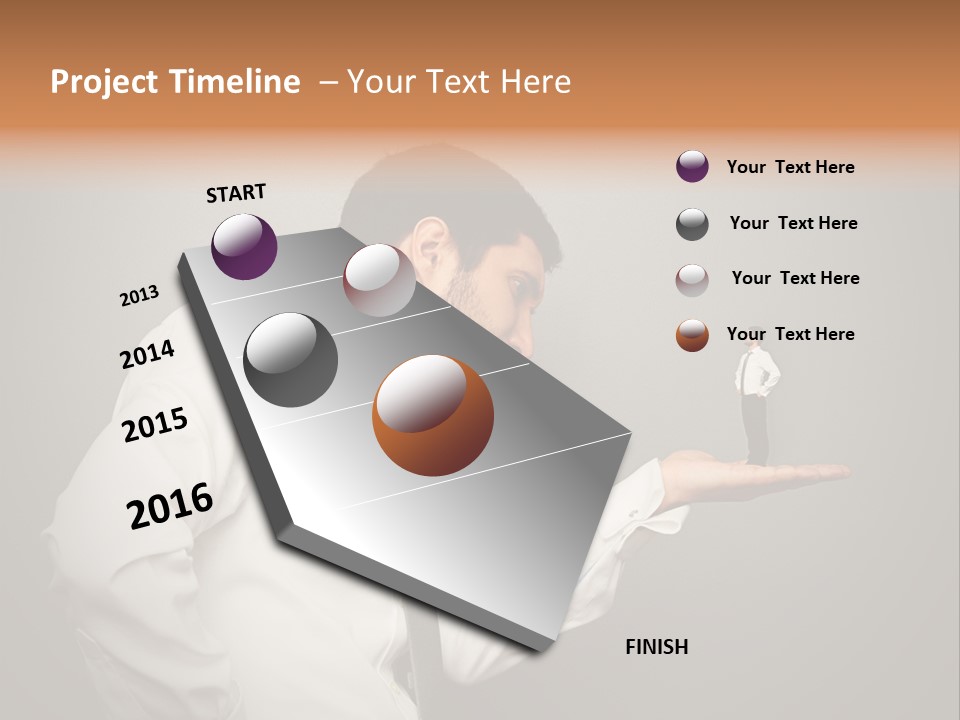 Project Timeline – Your Text Here

START

2013

2014

2015

2016

FINISH

Your Text Here

Your Text Here

Your Text Here

Your Text Here